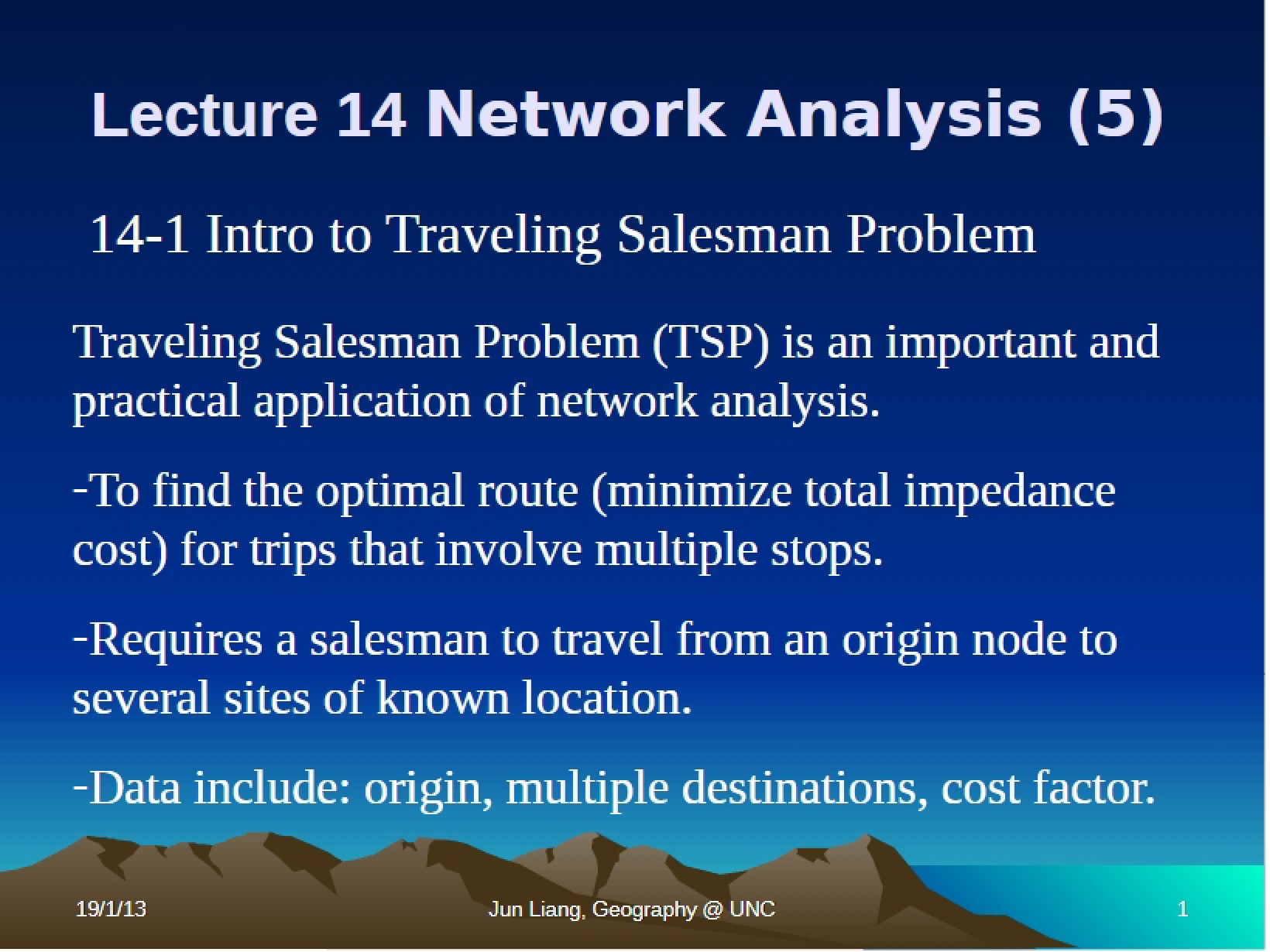 Lecture 14 Network Analysis (5)

14-1 Intro to Traveling Salesman Problem

Traveling Salesman Problem (TSP) is an important and practical application of network analysis.

-To find the optimal route (minimize total impedance cost) for trips that involve multiple stops.

-Requires a salesman to travel from an origin node to several sites of known location.

-Data include: origin, multiple destinations, cost factor.

19/1/13

Jun Liang, Geography @ UNC

1